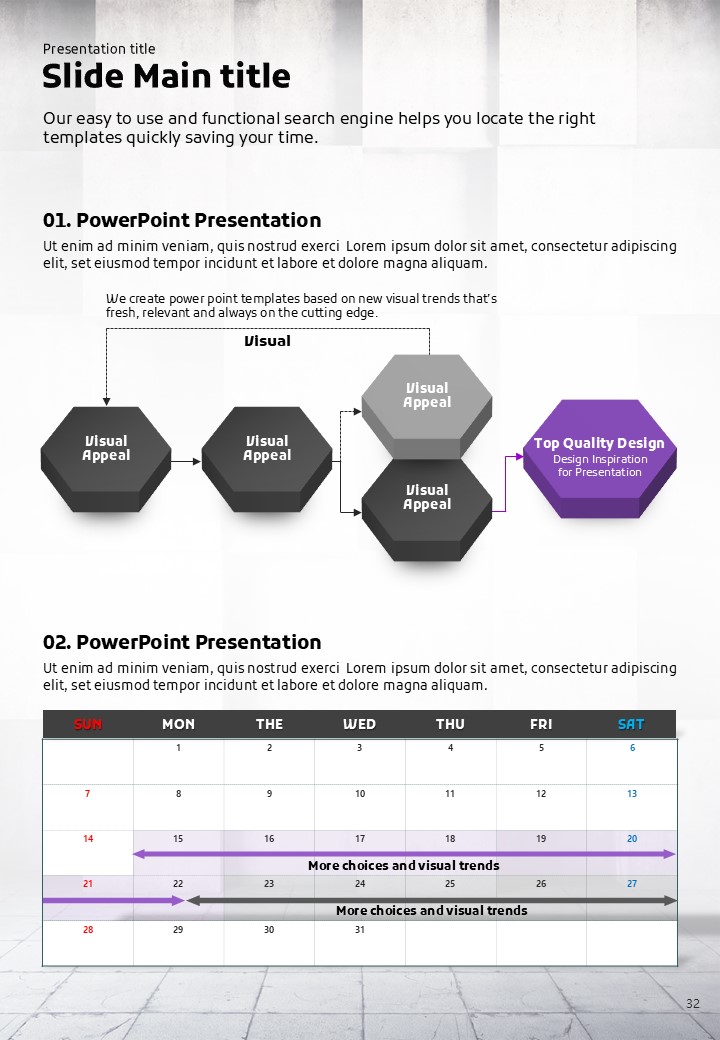 Presentation title
Slide Main title

Our easy to use and functional search engine helps you locate the right templates quickly saving your time.

01. PowerPoint Presentation
Ut enim ad minim veniam, quis nostrud exerci Lorem ipsum dolor sit amet, consectetur adipiscing elit, set eiusmod tempor incidunt et labore et dolore magna aliquam.

We create power point templates based on new visual trends that's fresh, relevant and always on the cutting edge.

Visual

Visual Appeal

Visual Appeal

Visual Appeal

Visual Appeal

Top Quality Design
Design Inspiration for Presentation

02. PowerPoint Presentation
Ut enim ad minim veniam, quis nostrud exerci Lorem ipsum dolor sit amet, consectetur adipiscing elit, set eiusmod tempor incidunt et labore et dolore magna aliquam.

| SUN | MON | THE | WED | THU | FRI | SAT |
|---|---|---|---|---|---|---|
| | 1 | 2 | 3 | 4 | 5 | 6 |
| 7 | 8 | 9 | 10 | 11 | 12 | 13 |
| 14 | 15 | 16 | 17 | 18 | 19 | 20 |
| 21 | 22 | 23 | 24 | 25 | 26 | 27 |
| 28 | 29 | 30 | 31 | | | |

More choices and visual trends

More choices and visual trends

32